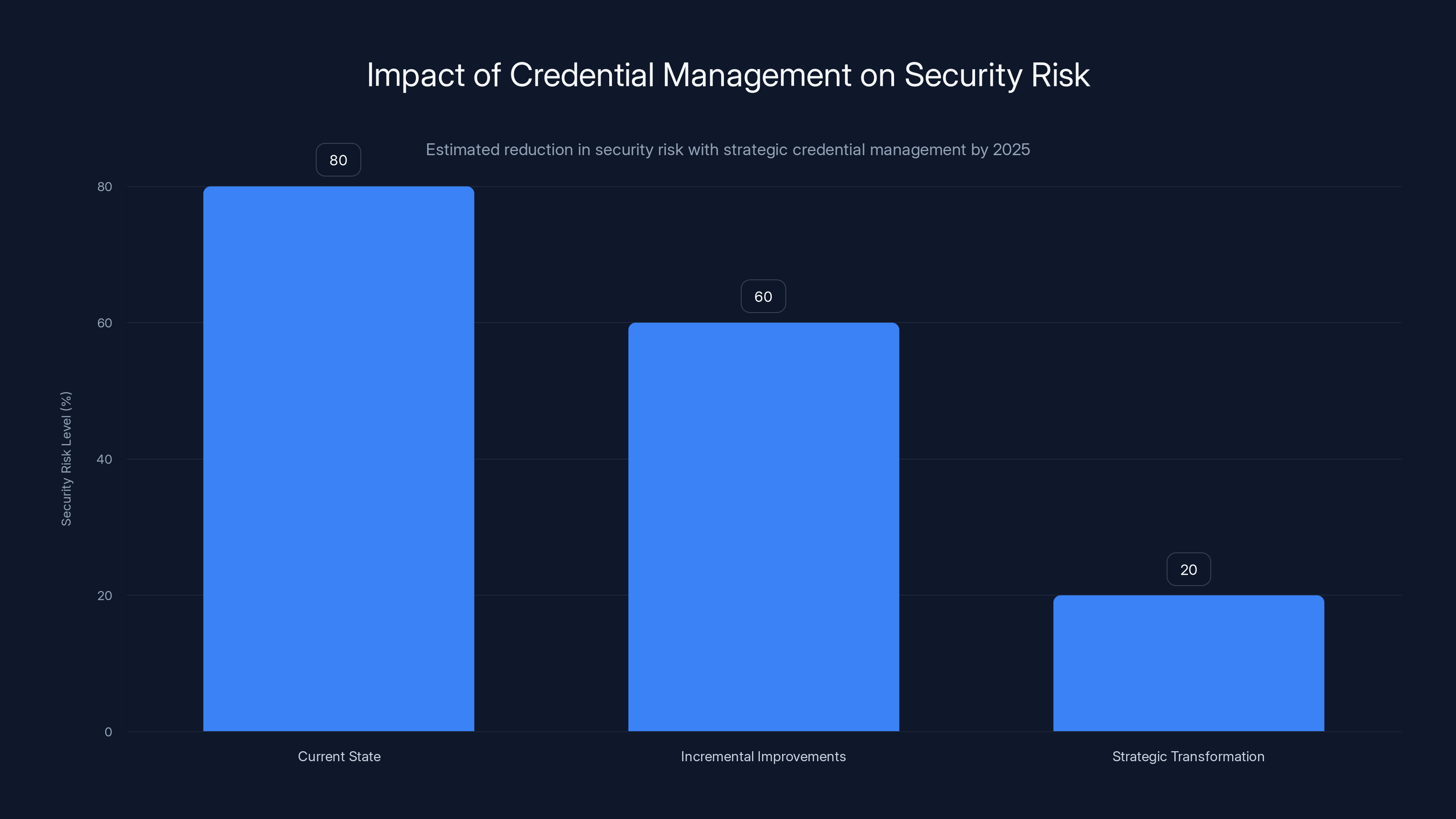 Impact of Credential Management on Security Risk

Estimated reduction in security risk with strategic credential management by 2025

Security Risk Level (%)

80
60
40
20
0

80
60
20

Current State
Incremental Improvements
Strategic Transformation